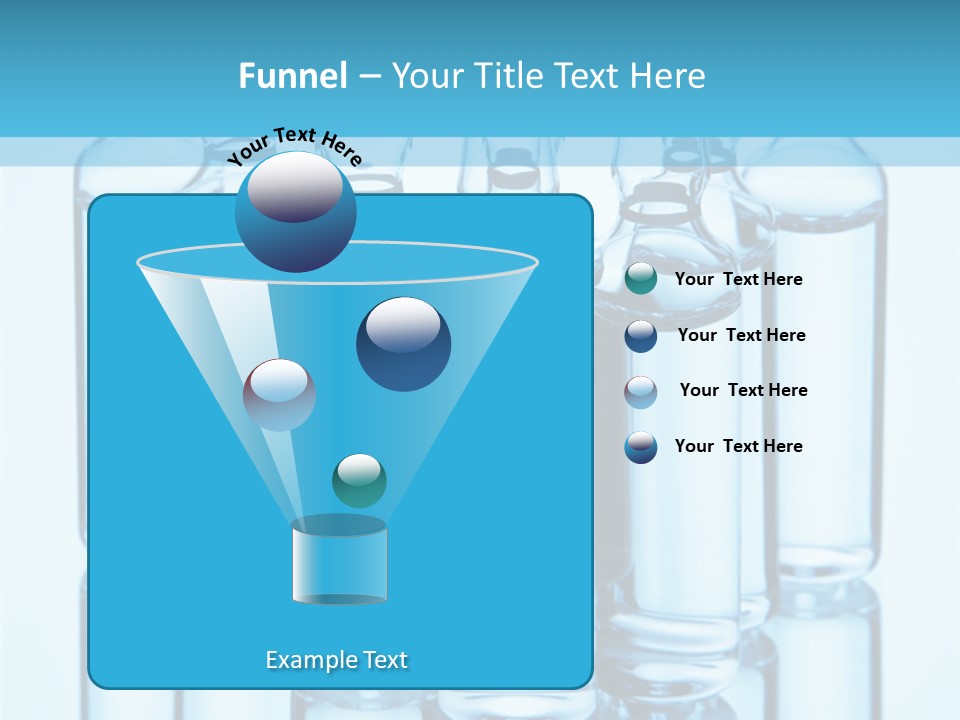 Funnel – Your Title Text Here

Your Text Here

Your Text Here

Your Text Here

Your Text Here

Your Text Here

Example Text